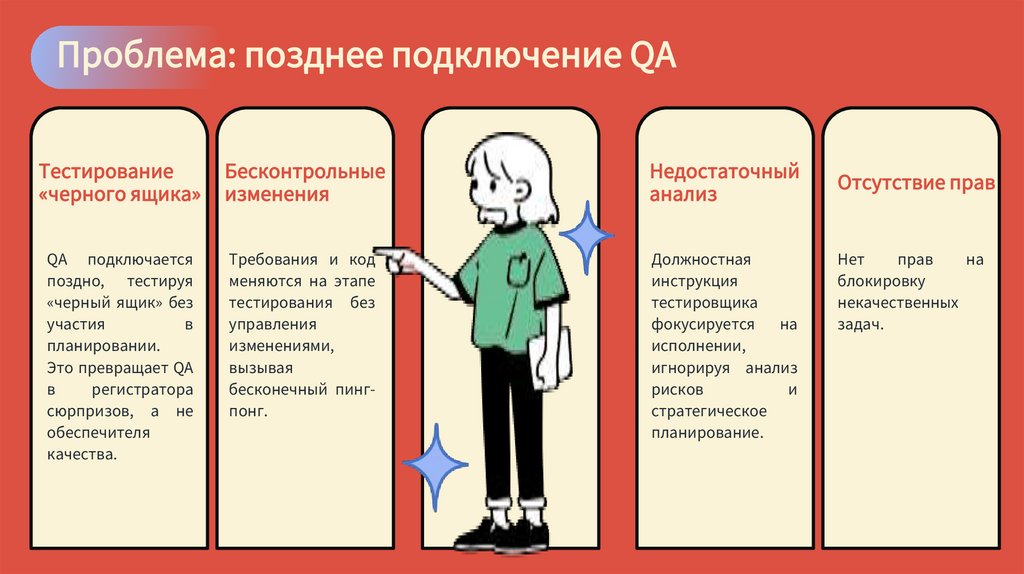 Проблема: позднее подключение QA

Тестирование «черного ящика»

QA подключается поздно, тестируя «черный ящик» без участия в планировании.
Это превращает QA в регистратора сюрпризов, а не обеспечителя качества.

Бесконтрольные изменения

Требования и код меняются на этапе тестирования без управления изменениями, вызывая бесконечный пинг-понг.

Недостаточный анализ

Должностная инструкция тестировщика фокусируется на исполнении, игнорируя анализ рисков и стратегическое планирование.

Отсутствие прав

Нет прав на блокировку некачественных задач.